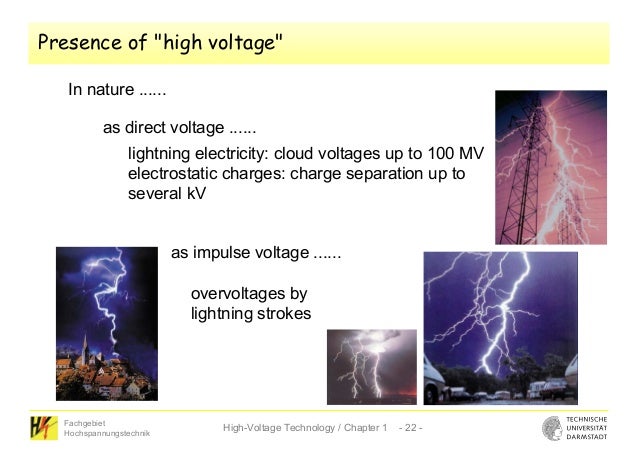 Presence of "high voltage"

In nature ......

as direct voltage ......

lightning electricity: cloud voltages up to 100 MV
electrostatic charges: charge separation up to several kV

as impulse voltage ......

overvoltages by lightning strokes

Fachgebiet Hochspannungstechnik

High-Voltage Technology / Chapter 1 - 22 -

TECHNISCHE UNIVERSITÄT DARMSTADT